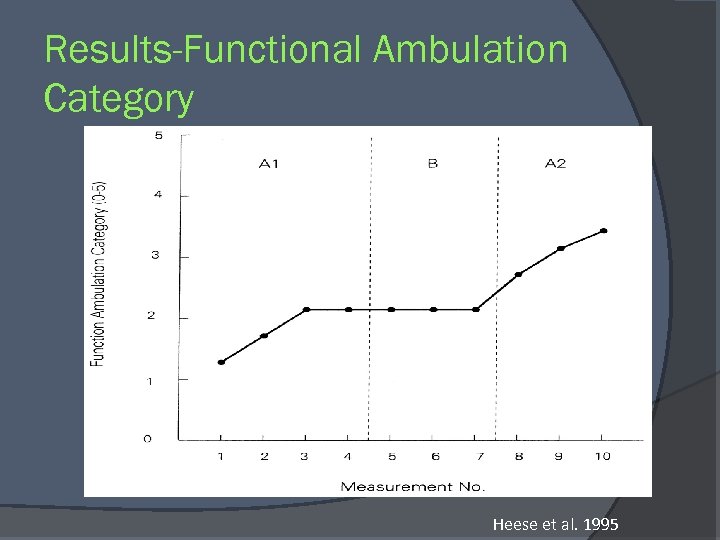 Results-Functional Ambulation Category

Function Ambulation Category (0-5)

5
4
3
2
1
0

A1
B
A2

1 2 3 4 5 6 7 8 9 10

Measurement No.

Heese et al. 1995